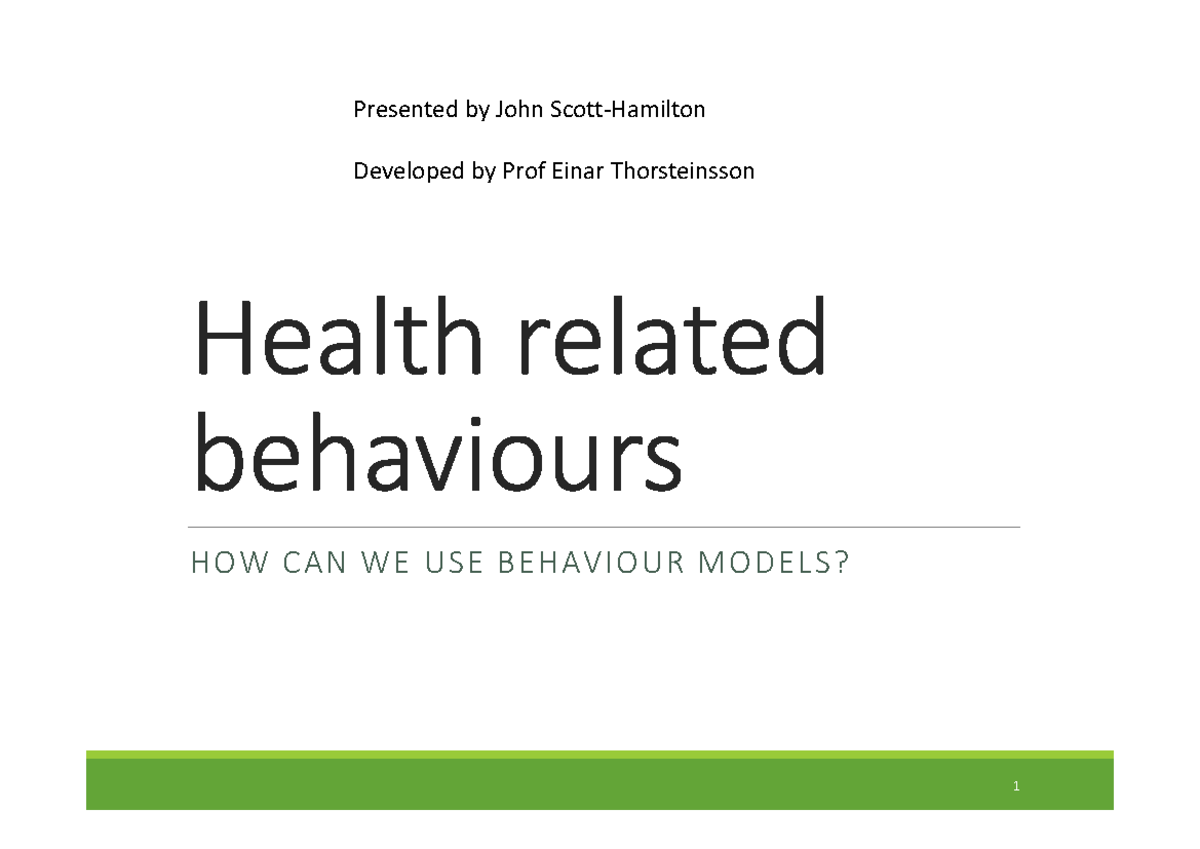 Presented by John Scott-Hamilton

Developed by Prof Einar Thorsteinsson

Health related behaviours

HOW CAN WE USE BEHAVIOUR MODELS?

1